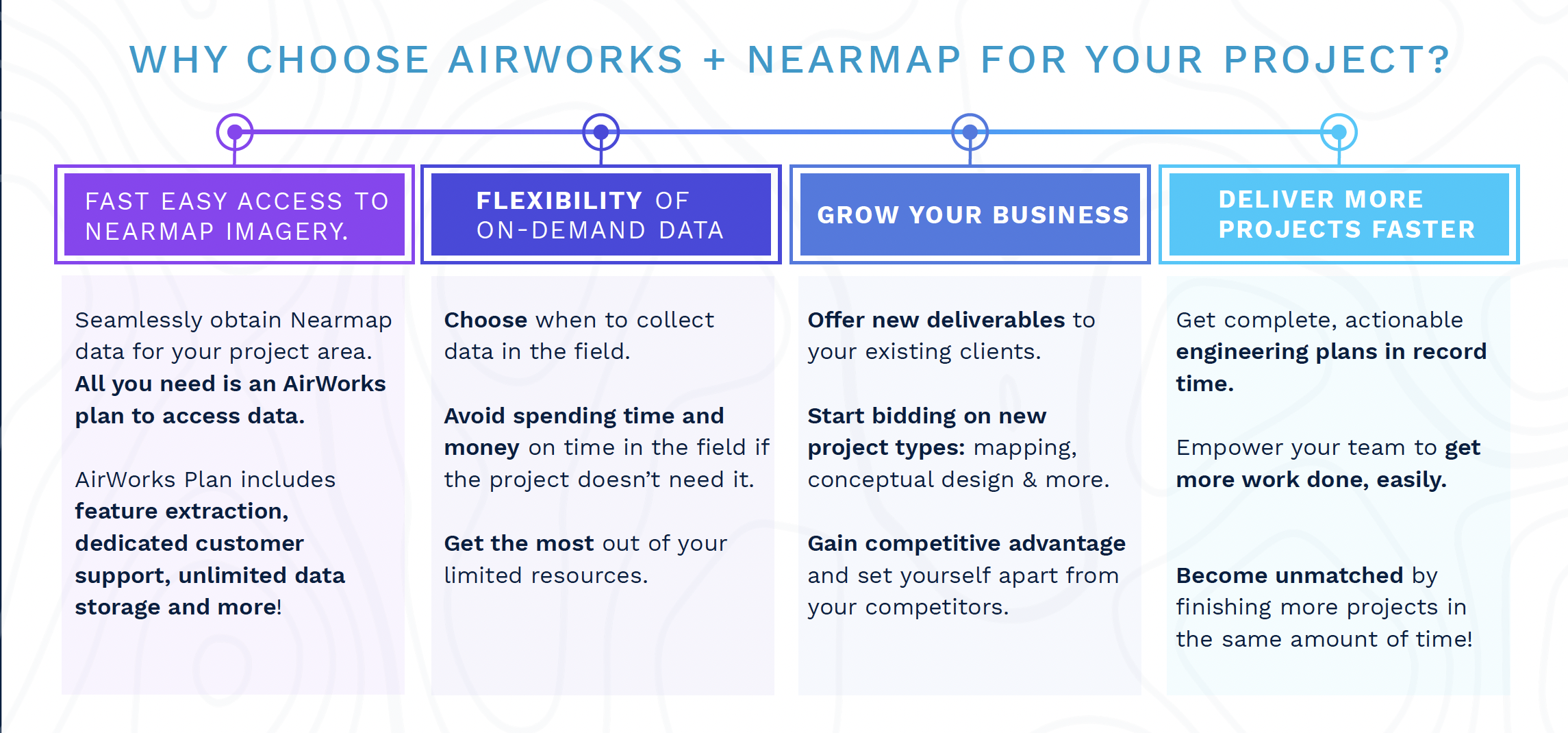 WHY CHOOSE AIRWORKS + NEARMAP FOR YOUR PROJECT?

FAST EASY ACCESS TO NEARMAP IMAGERY.

Seamlessly obtain Nearmap data for your project area. All you need is an AirWorks plan to access data.

AirWorks Plan includes feature extraction, dedicated customer support, unlimited data storage and more!

FLEXIBILITY OF ON-DEMAND DATA

Choose when to collect data in the field.

Avoid spending time and money on time in the field if the project doesn't need it.

Get the most out of your limited resources.

GROW YOUR BUSINESS

Offer new deliverables to your existing clients.

Start bidding on new project types: mapping, conceptual design & more.

Gain competitive advantage and set yourself apart from your competitors.

DELIVER MORE PROJECTS FASTER

Get complete, actionable engineering plans in record time.

Empower your team to get more work done, easily.

Become unmatched by finishing more projects in the same amount of time!